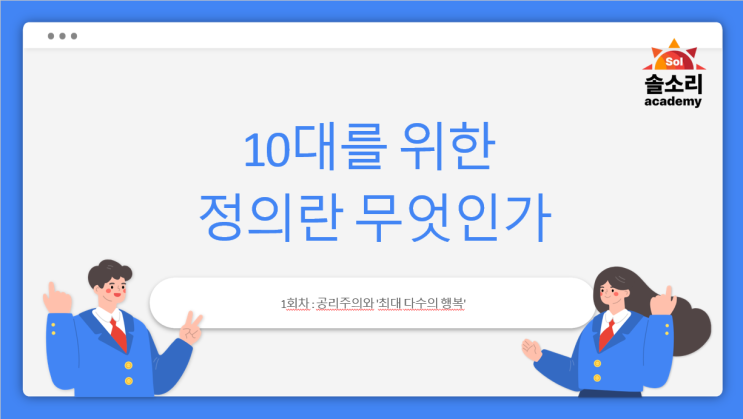 Sol
솔소리
academy

10대를 위한
정의란 무엇인가

1회차 : 공리주의와 '최대 다수의 행복'